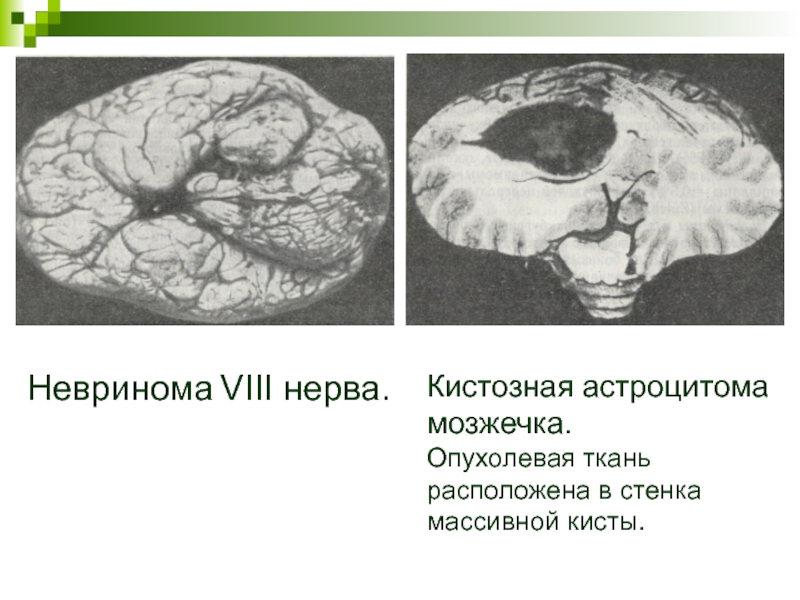 Невринома VIII нерва.

Кистозная астроцитома мозжечка.

Опухолевая ткань расположена в стенка массивной кисты.